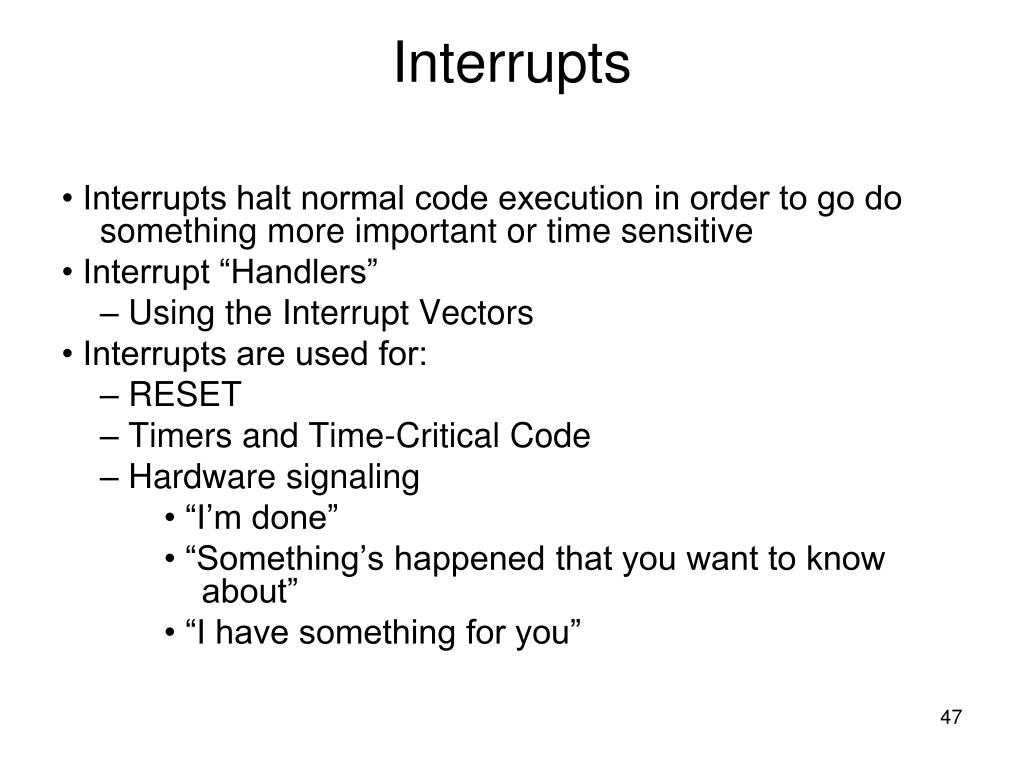 Interrupts

• Interrupts halt normal code execution in order to go do something more important or time sensitive
• Interrupt “Handlers”
– Using the Interrupt Vectors
• Interrupts are used for:
– RESET
– Timers and Time-Critical Code
– Hardware signaling
• “I’m done”
• “Something’s happened that you want to know about”
• “I have something for you”

47